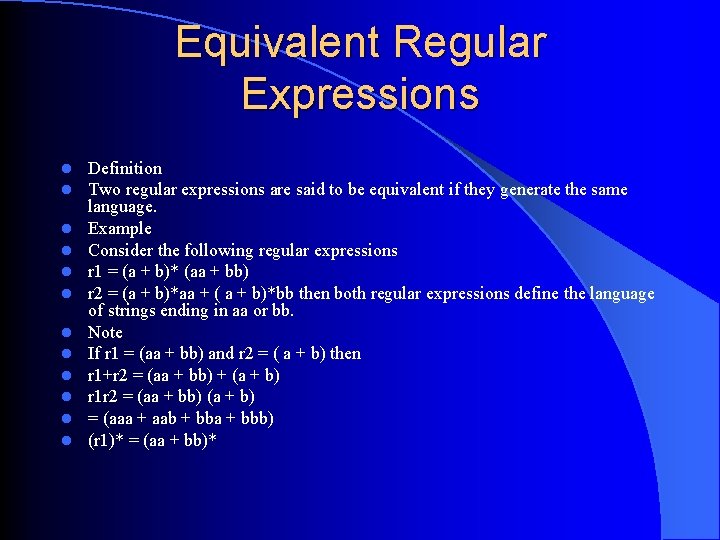 Equivalent Regular Expressions

- Definition
- Two regular expressions are said to be equivalent if they generate the same language.
- Example
- Consider the following regular expressions
- r1 = (a + b)* (aa + bb)
- r2 = (a + b)*aa + ( a + b)*bb then both regular expressions define the language of strings ending in aa or bb.
- Note
- If r1 = (aa + bb) and r2 = ( a + b) then
- r1+r2 = (aa + bb) + (a + b)
- r1r2 = (aa + bb) (a + b)
- = (aaa + aab + bba + bbb)
- (r1)* = (aa + bb)*